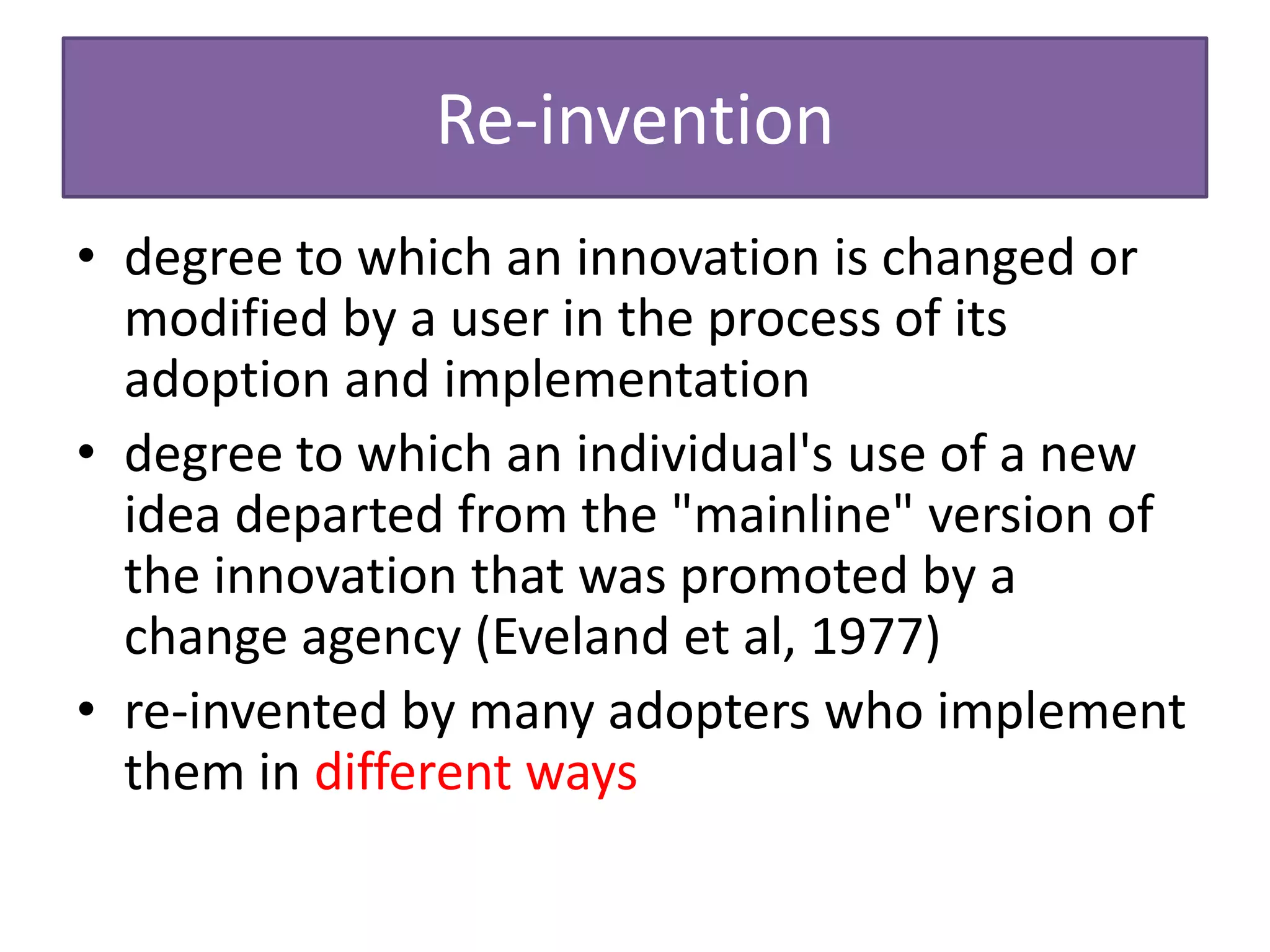 Re-invention

• degree to which an innovation is changed or modified by a user in the process of its adoption and implementation
• degree to which an individual's use of a new idea departed from the "mainline" version of the innovation that was promoted by a change agency (Eveland et al, 1977)
• re-invented by many adopters who implement them in different ways